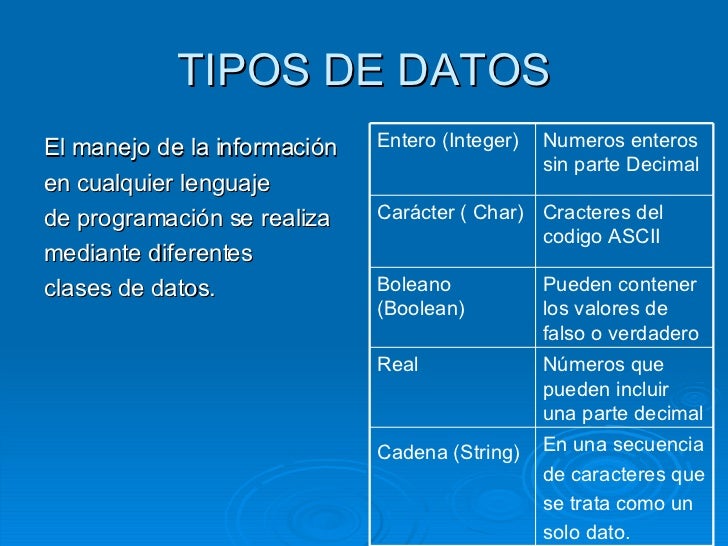 TIPOS DE DATOS

El manejo de la información en cualquier lenguaje de programación se realiza mediante diferentes clases de datos.

| Entero (Integer) | Numeros enteros sin parte Decimal |
|---|---|
| Carácter ( Char) | Cracteres del codigo ASCII |
| Boleano (Boolean) | Pueden contener los valores de falso o verdadero |
| Real | Números que pueden incluir una parte decimal |
| Cadena (String) | En una secuencia de caracteres que se trata como un solo dato. |